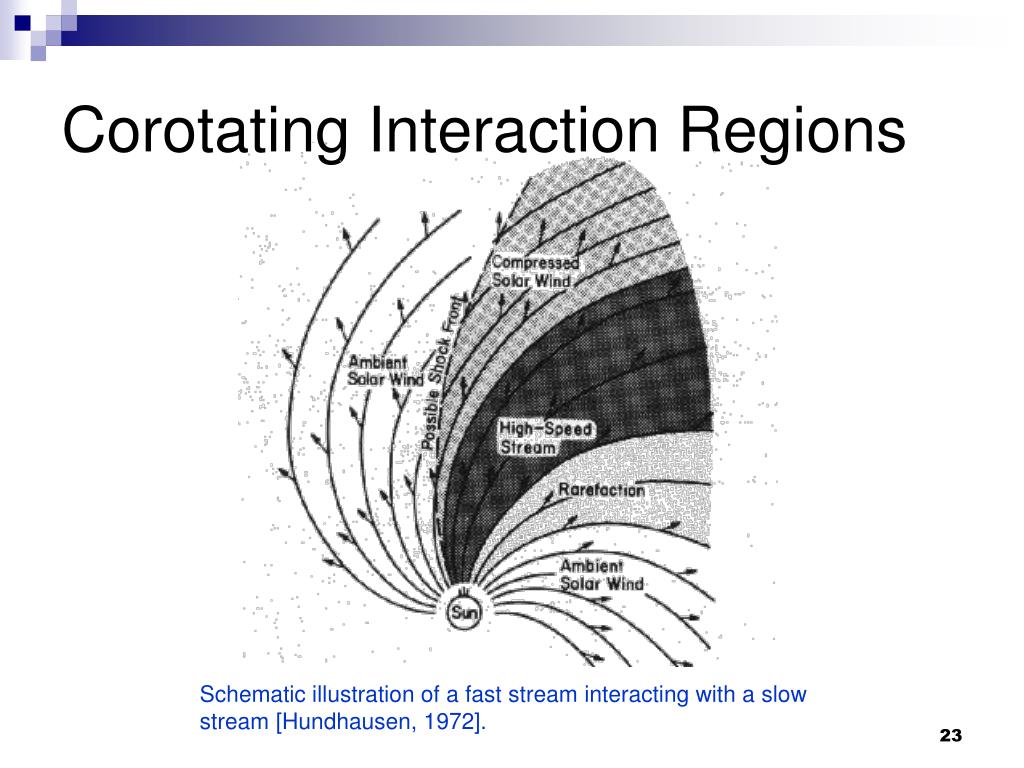 Corotating Interaction Regions

Compressed Solar Wind

Possible Shock Front

Ambient Solar Wind

High-Speed Stream

Rarefaction

Ambient Solar Wind

Sun

Schematic illustration of a fast stream interacting with a slow stream [Hundhausen, 1972].

23